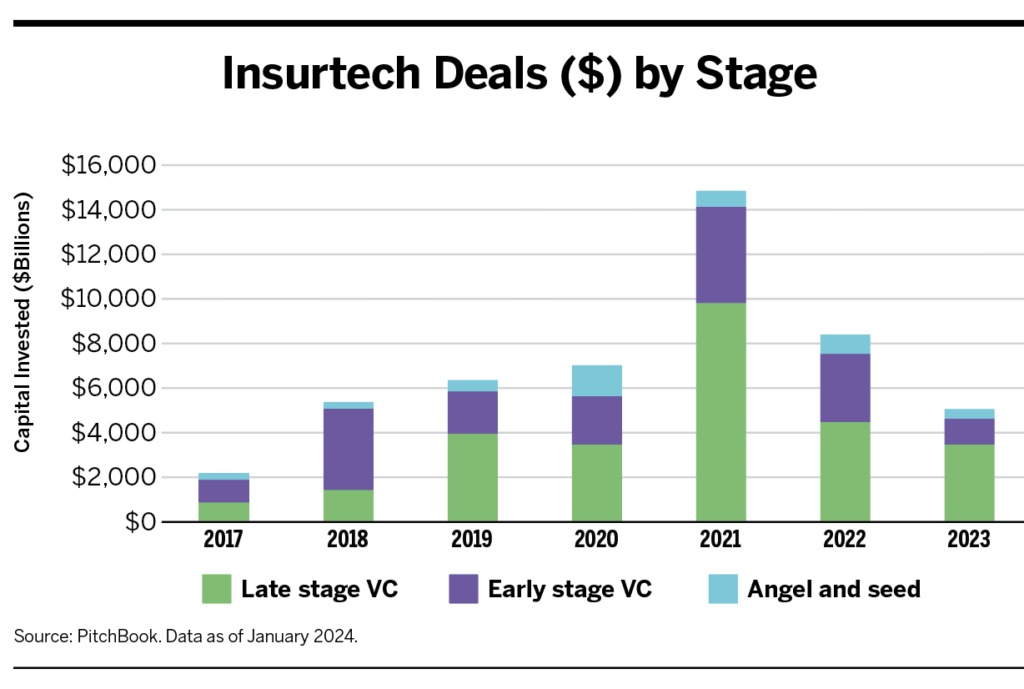 Insurtech Deals ($) by Stage

Capital Invested ($Billions)

$16,000
$14,000
$12,000
$10,000
$8,000
$6,000
$4,000
$2,000
$0

2017 2018 2019 2020 2021 2022 2023

Late stage VC
Early stage VC
Angel and seed

Source: PitchBook. Data as of January 2024.